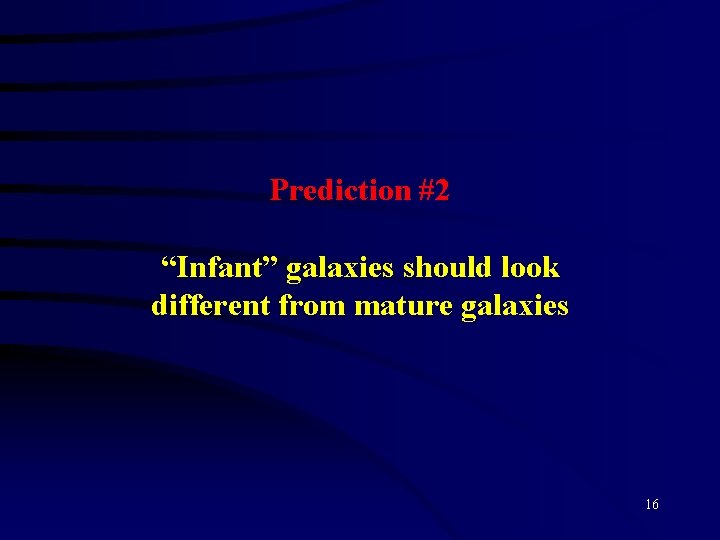 Prediction #2

“Infant” galaxies should look different from mature galaxies

16